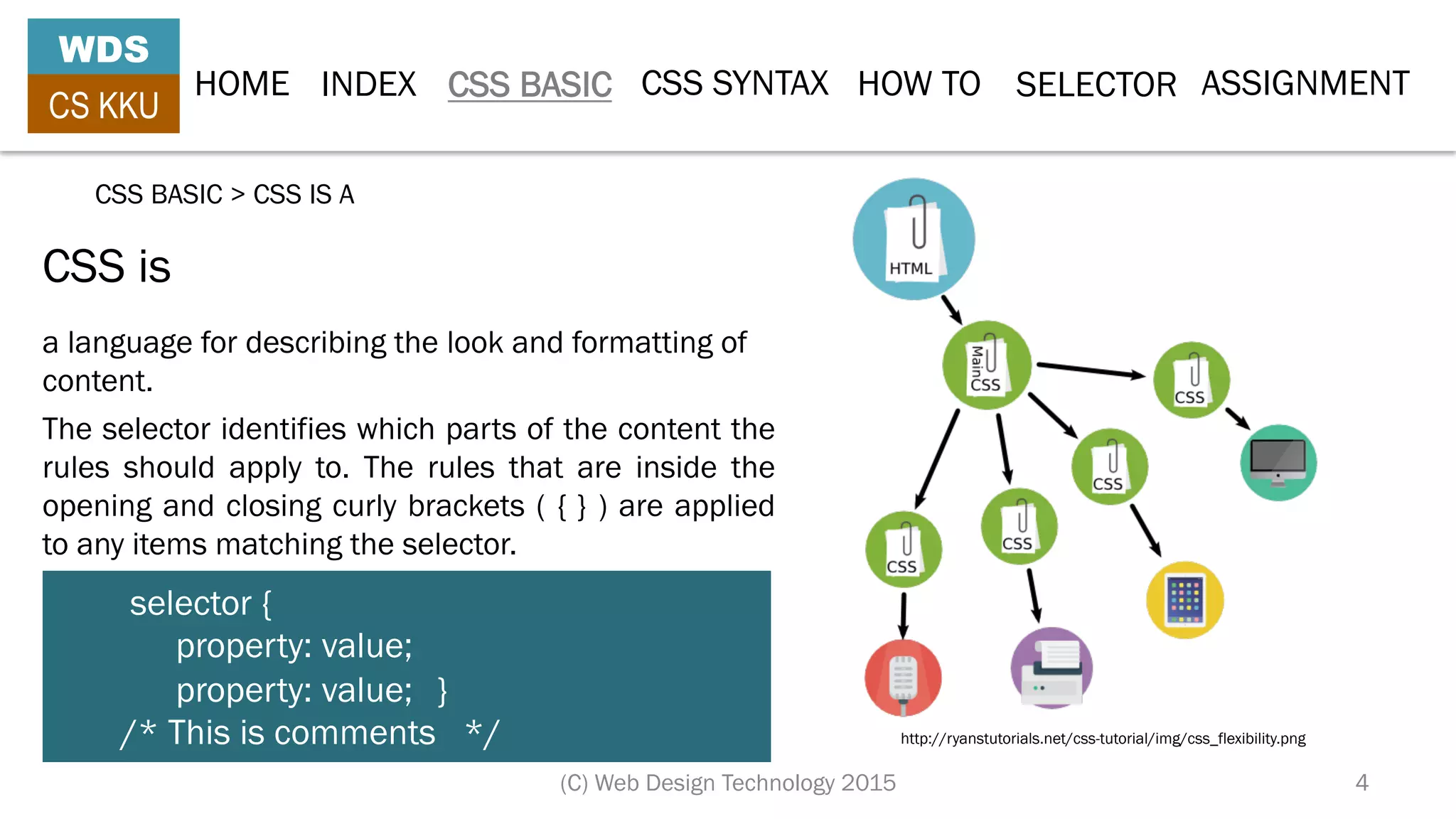 WDS
CS KKU

HOME INDEX CSS BASIC CSS SYNTAX HOW TO SELECTOR ASSIGNMENT

CSS BASIC > CSS IS A

CSS is

a language for describing the look and formatting of content.

The selector identifies which parts of the content the rules should apply to. The rules that are inside the opening and closing curly brackets ( { } ) are applied to any items matching the selector.

selector {
property: value;
property: value; }
/* This is comments */

HTML
Main CSS
CSS
CSS
CSS
CSS

http://ryanstutorials.net/css-tutorial/img/css_flexibility.png

(C) Web Design Technology 2015

4